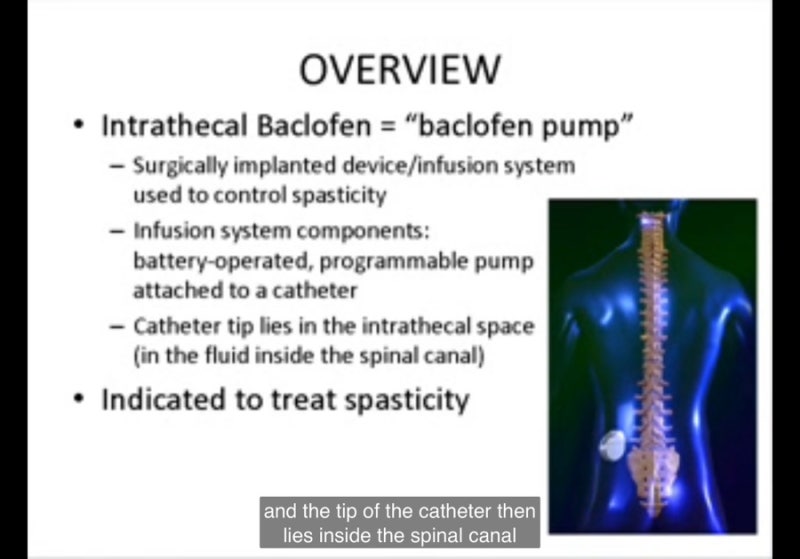 OVERVIEW

• Intrathecal Baclofen = "baclofen pump"
– Surgically implanted device/infusion system used to control spasticity
– Infusion system components: battery-operated, programmable pump attached to a catheter
– Catheter tip lies in the intrathecal space (in the fluid inside the spinal canal)

• Indicated to treat spasticity

and the tip of the catheter then lies inside the spinal canal